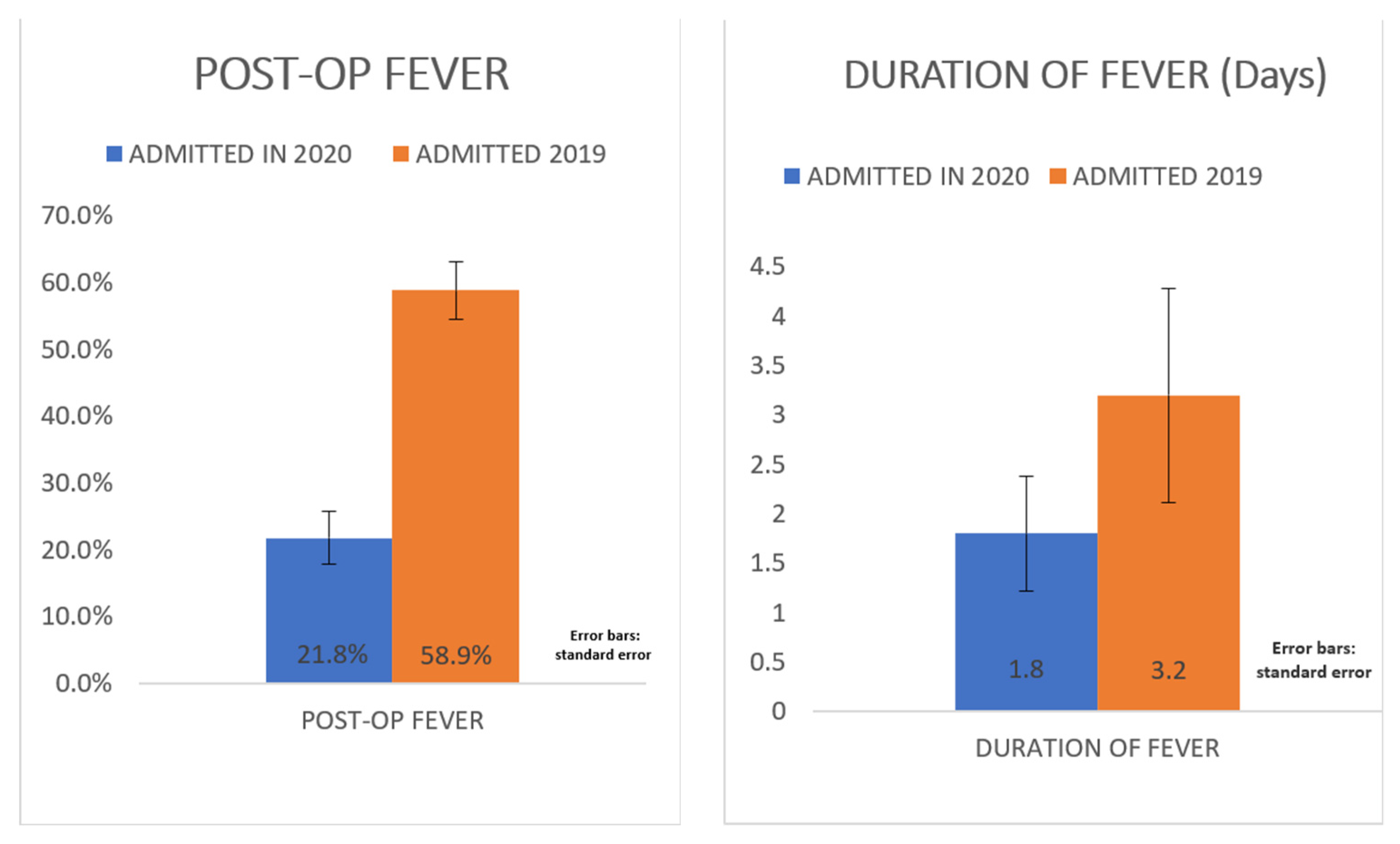 POST-OP FEVER

ADMITTED IN 2020 ADMITTED 2019

70.0%
60.0%
50.0%
40.0%
30.0%
20.0%
10.0%
0.0%

21.8% 58.9%

Error bars: standard error

POST-OP FEVER

DURATION OF FEVER (Days)

ADMITTED IN 2020 ADMITTED 2019

4.5
4
3.5
3
2.5
2
1.5
1
0.5
0

1.8 3.2

Error bars: standard error

DURATION OF FEVER